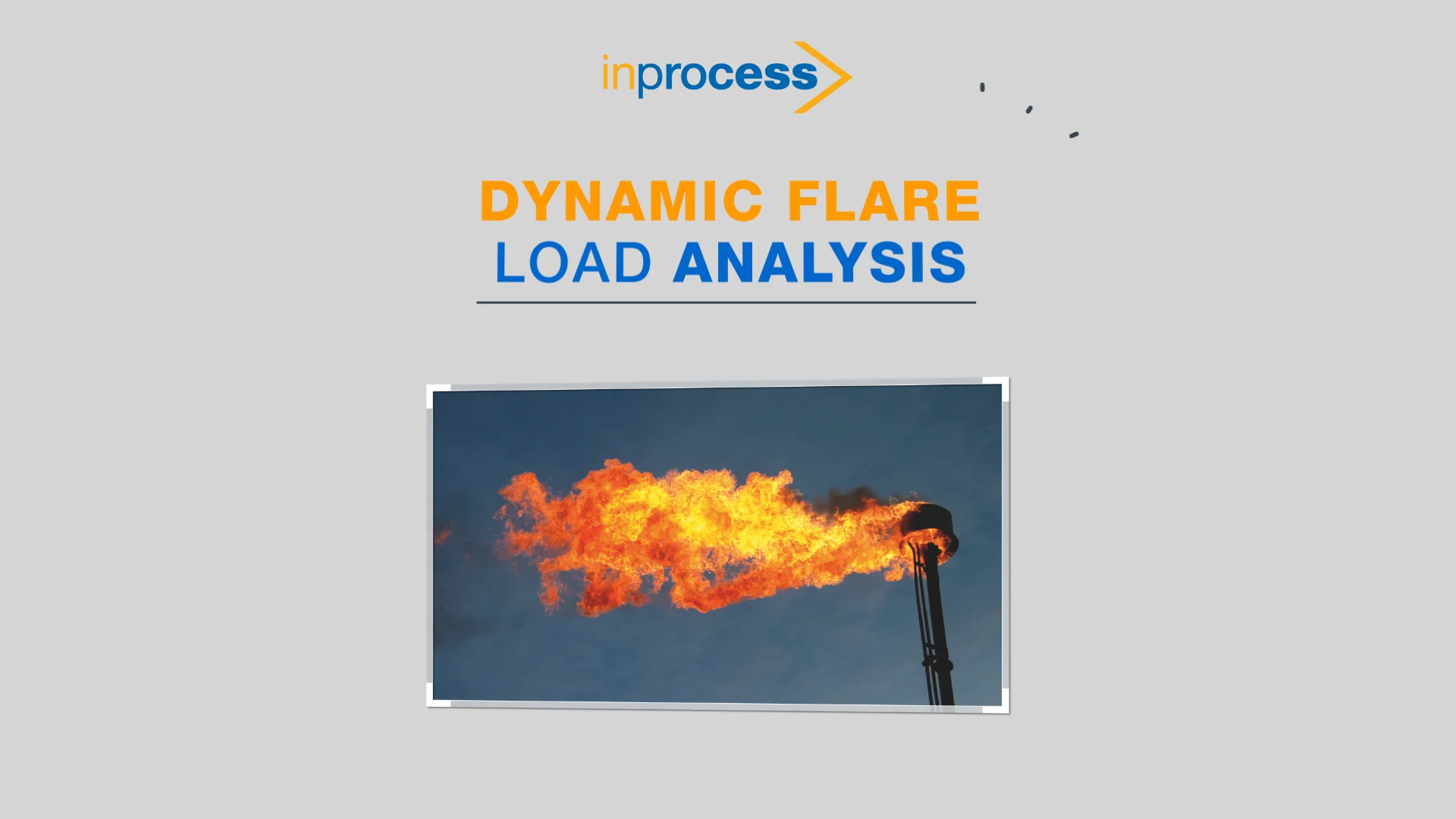 inprocess

DYNAMIC FLARE
LOAD ANALYSIS